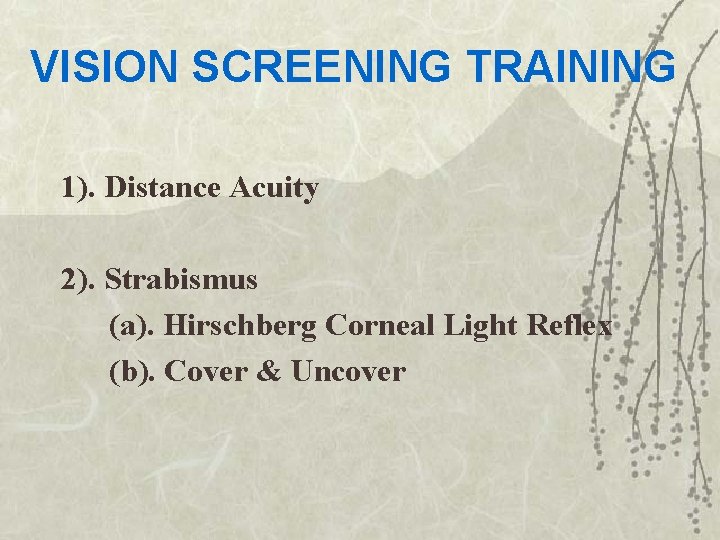 VISION SCREENING TRAINING

1). Distance Acuity

2). Strabismus
(a). Hirschberg Corneal Light Reflex
(b). Cover & Uncover